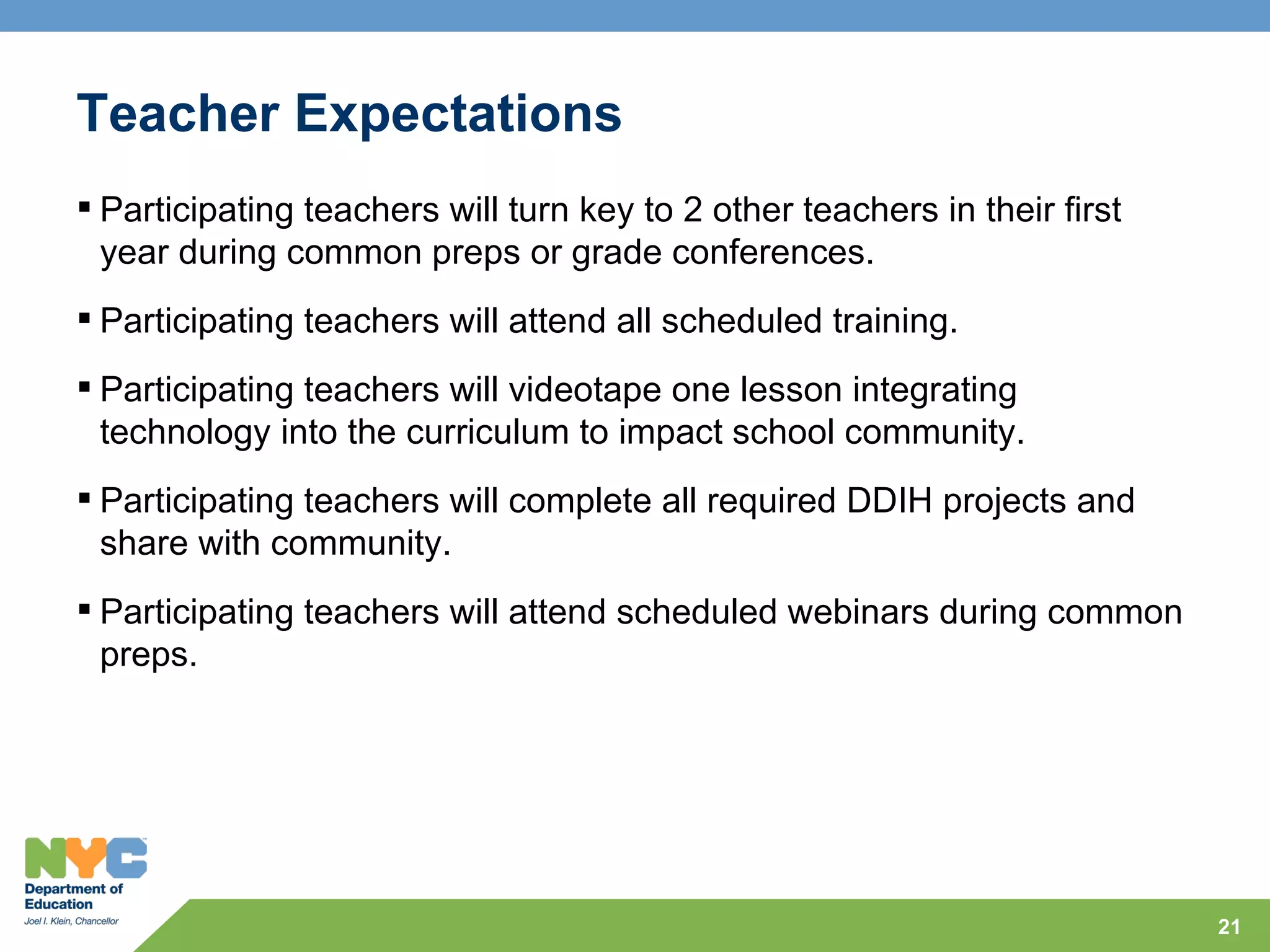 Teacher Expectations

▪ Participating teachers will turn key to 2 other teachers in their first year during common preps or grade conferences.

▪ Participating teachers will attend all scheduled training.

▪ Participating teachers will videotape one lesson integrating technology into the curriculum to impact school community.

▪ Participating teachers will complete all required DDIH projects and share with community.

▪ Participating teachers will attend scheduled webinars during common preps.

NYC
Department of Education
Joel I. Klein, Chancellor

21